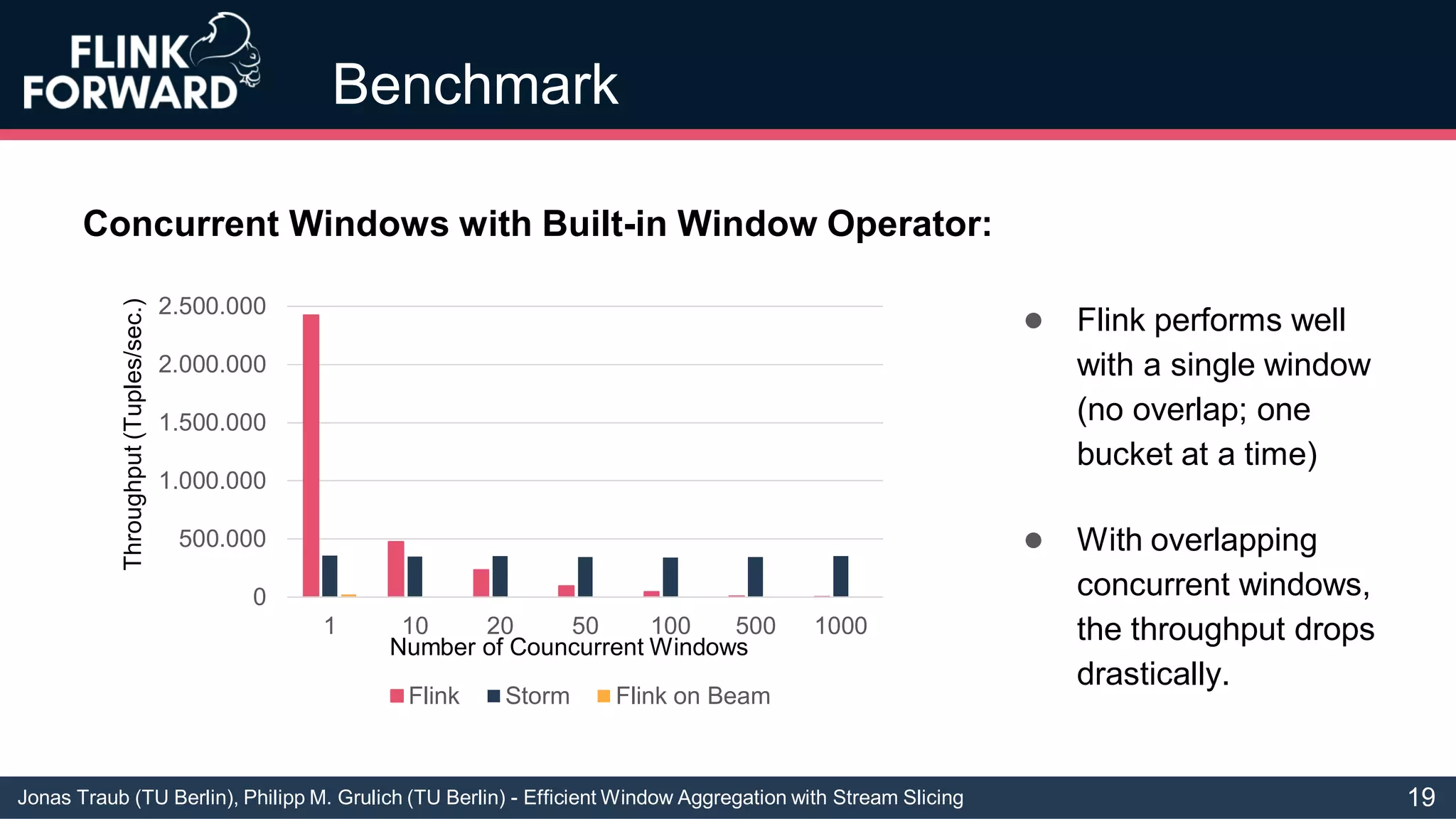 FLINK FORWARD

Benchmark

Concurrent Windows with Built-in Window Operator:

Throughput (Tuples/sec.)

2.500.000
2.000.000
1.500.000
1.000.000
500.000
0

1 10 20 50 100 500 1000

Number of Councurrent Windows

Flink Storm Flink on Beam

● Flink performs well with a single window (no overlap; one bucket at a time)

● With overlapping concurrent windows, the throughput drops drastically.

Jonas Traub (TU Berlin), Philipp M. Grulich (TU Berlin) - Efficient Window Aggregation with Stream Slicing

19